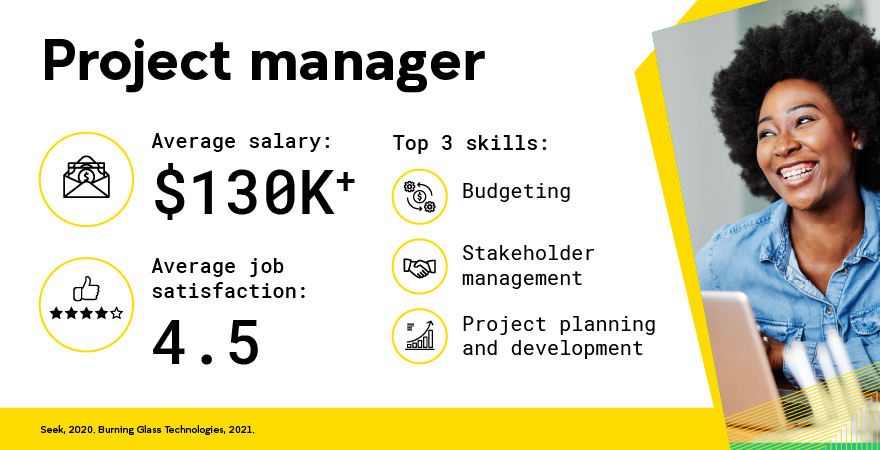 Project manager

Average salary:

$130K+

Average job satisfaction:

4.5

Top 3 skills:

Budgeting

Stakeholder management

Project planning and development

Seek, 2020. Burning Glass Technologies, 2021.